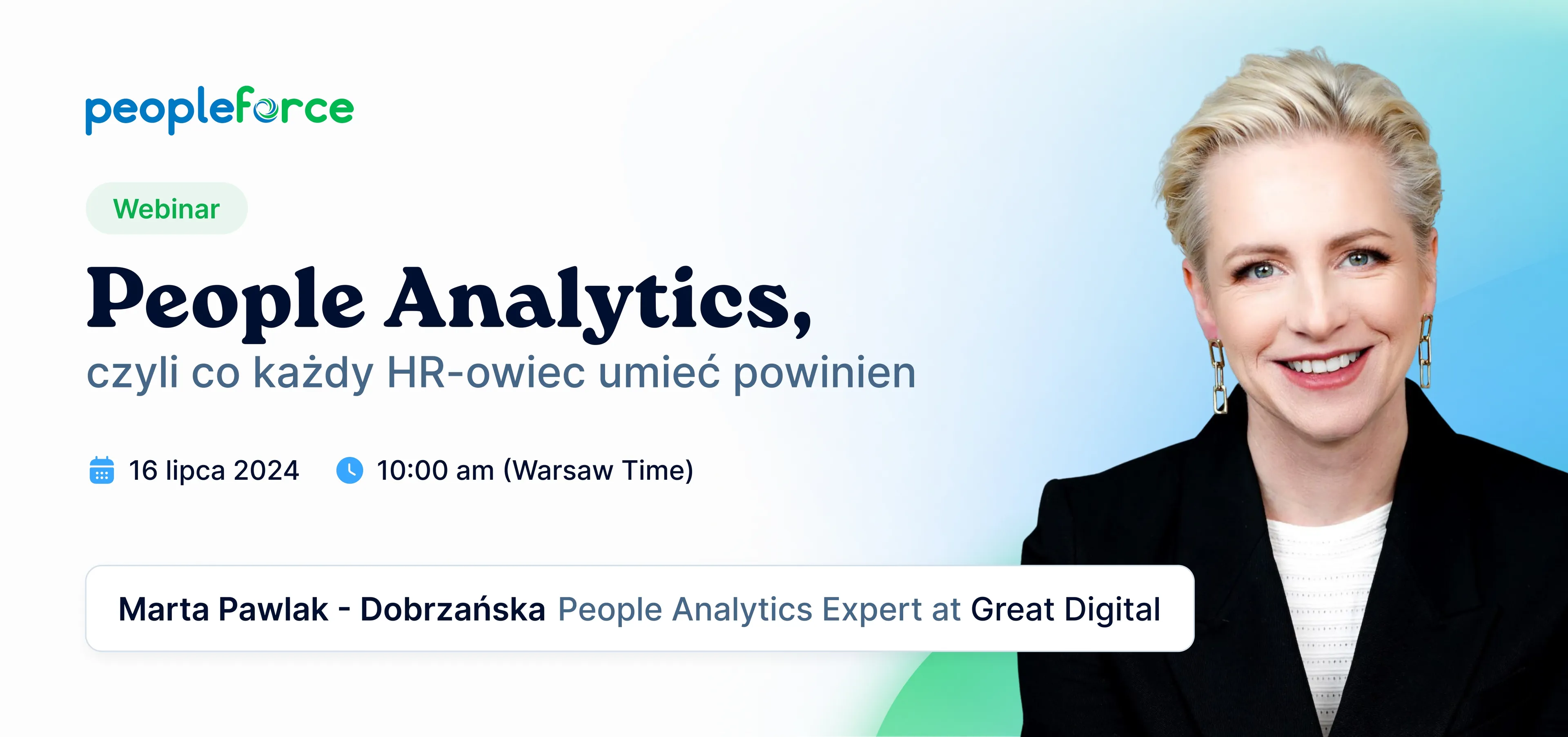 peopleforce

Webinar

People Analytics,
czyli co każdy HR-owiec umieć powinien

16 lipca 2024 10:00 am (Warsaw Time)

Marta Pawlak - Dobrzańska People Analytics Expert at Great Digital